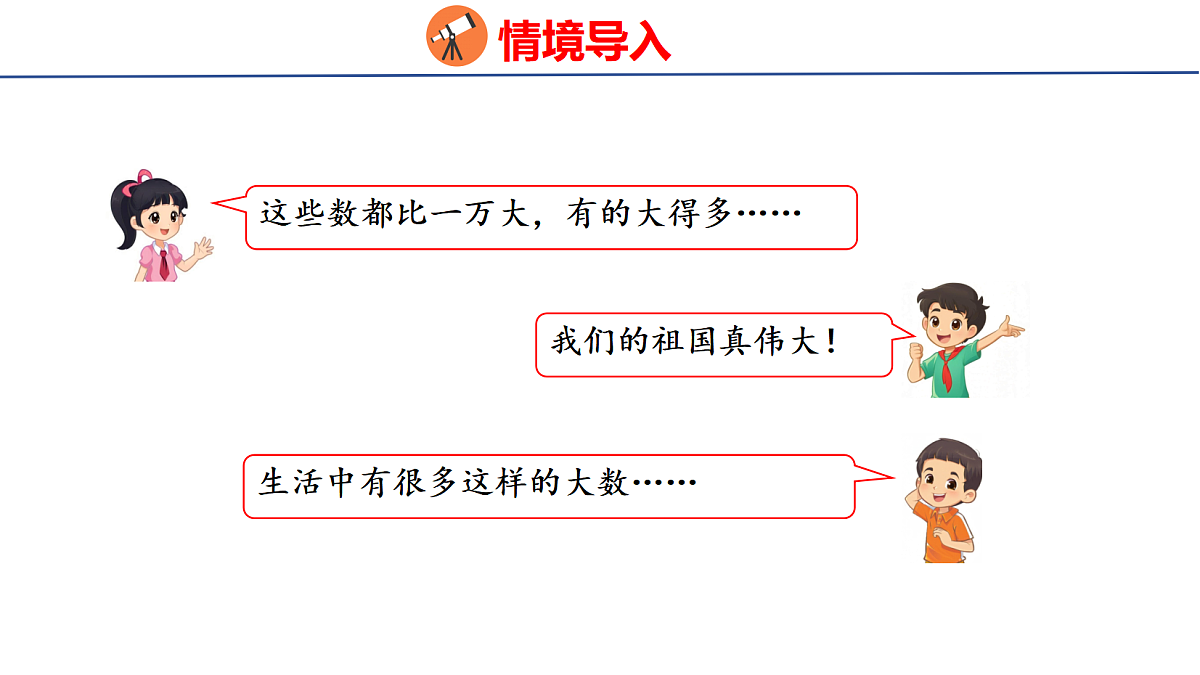 情境导入

这些数都比一万大，有的大得多……

我们的祖国真伟大！

生活中有很多这样的大数……